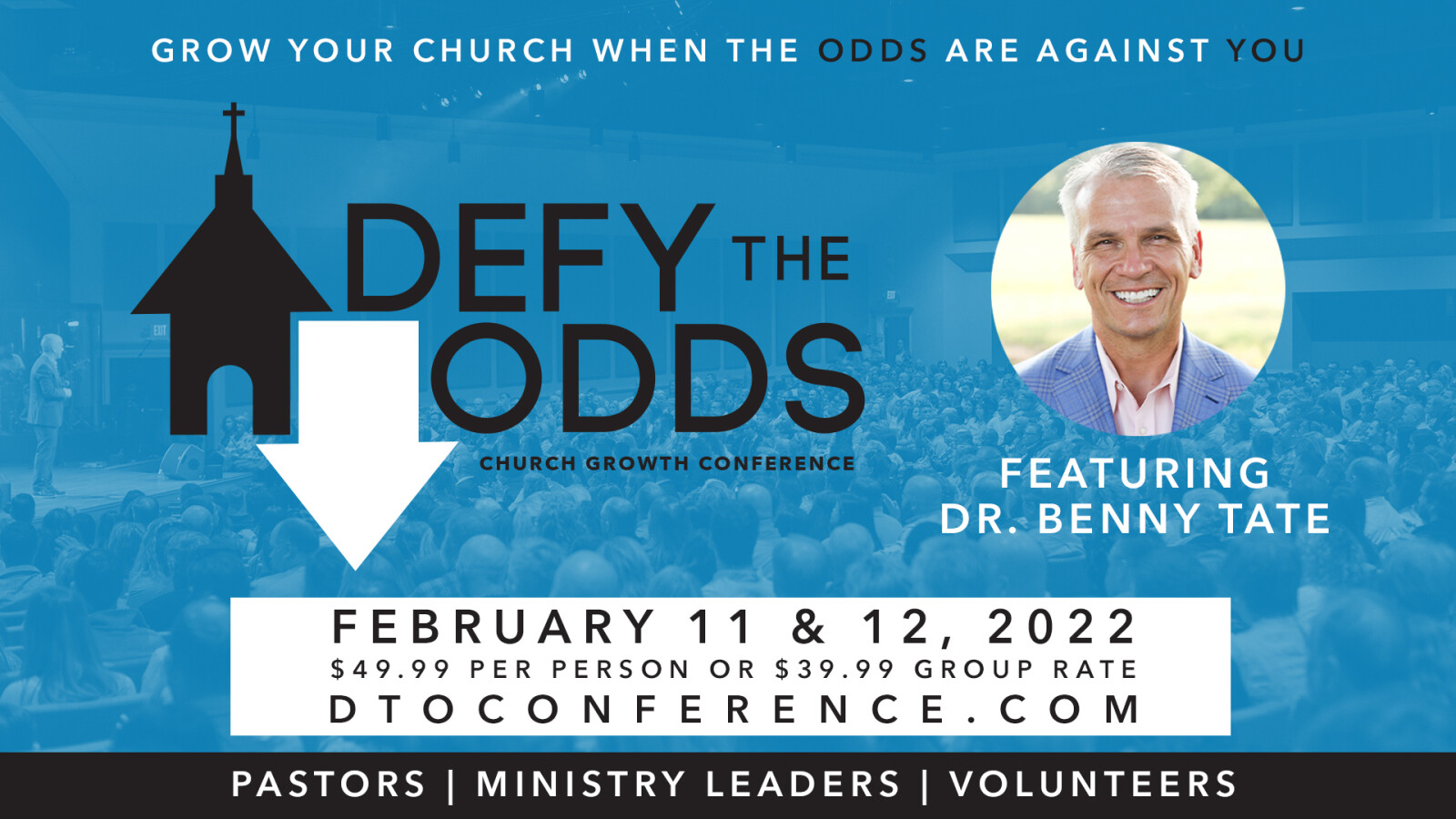 GROW YOUR CHURCH WHEN THE ODDS ARE AGAINST YOU

DEFY THE ODDS

CHURCH GROWTH CONFERENCE

FEATURING DR. BENNY TATE

FEBRUARY 11 & 12, 2022

$49.99 PER PERSON OR $39.99 GROUP RATE

DTOCONFERENCE.COM

PASTORS | MINISTRY LEADERS | VOLUNTEERS